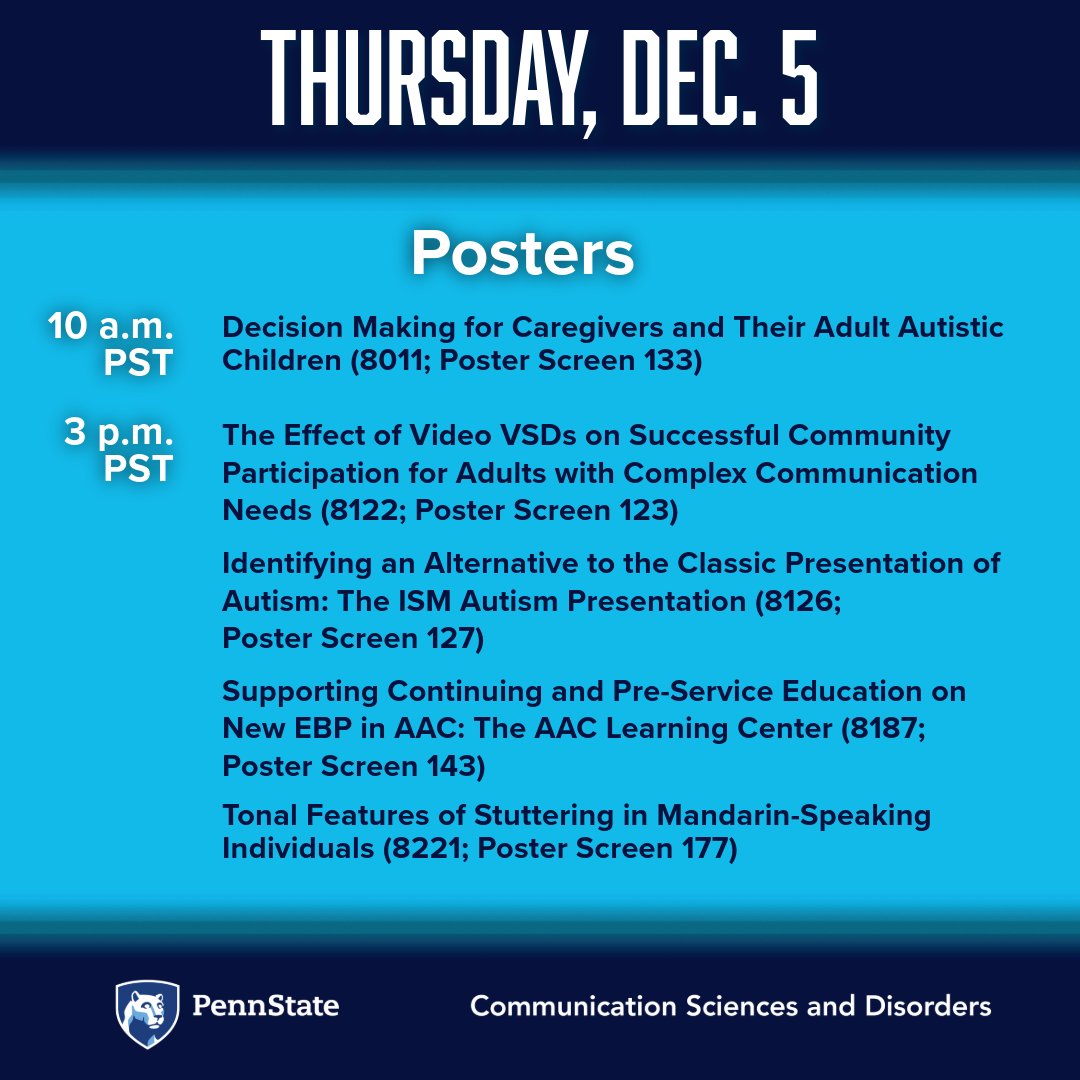 THURSDAY, DEC. 5

Posters

10 a.m. PST

Decision Making for Caregivers and Their Adult Autistic Children (8011; Poster Screen 133)

3 p.m. PST

The Effect of Video VSDs on Successful Community Participation for Adults with Complex Communication Needs (8122; Poster Screen 123)

Identifying an Alternative to the Classic Presentation of Autism: The ISM Autism Presentation (8126; Poster Screen 127)

Supporting Continuing and Pre-Service Education on New EBP in AAC: The AAC Learning Center (8187; Poster Screen 143)

Tonal Features of Stuttering in Mandarin-Speaking Individuals (8221; Poster Screen 177)

PennState

Communication Sciences and Disorders